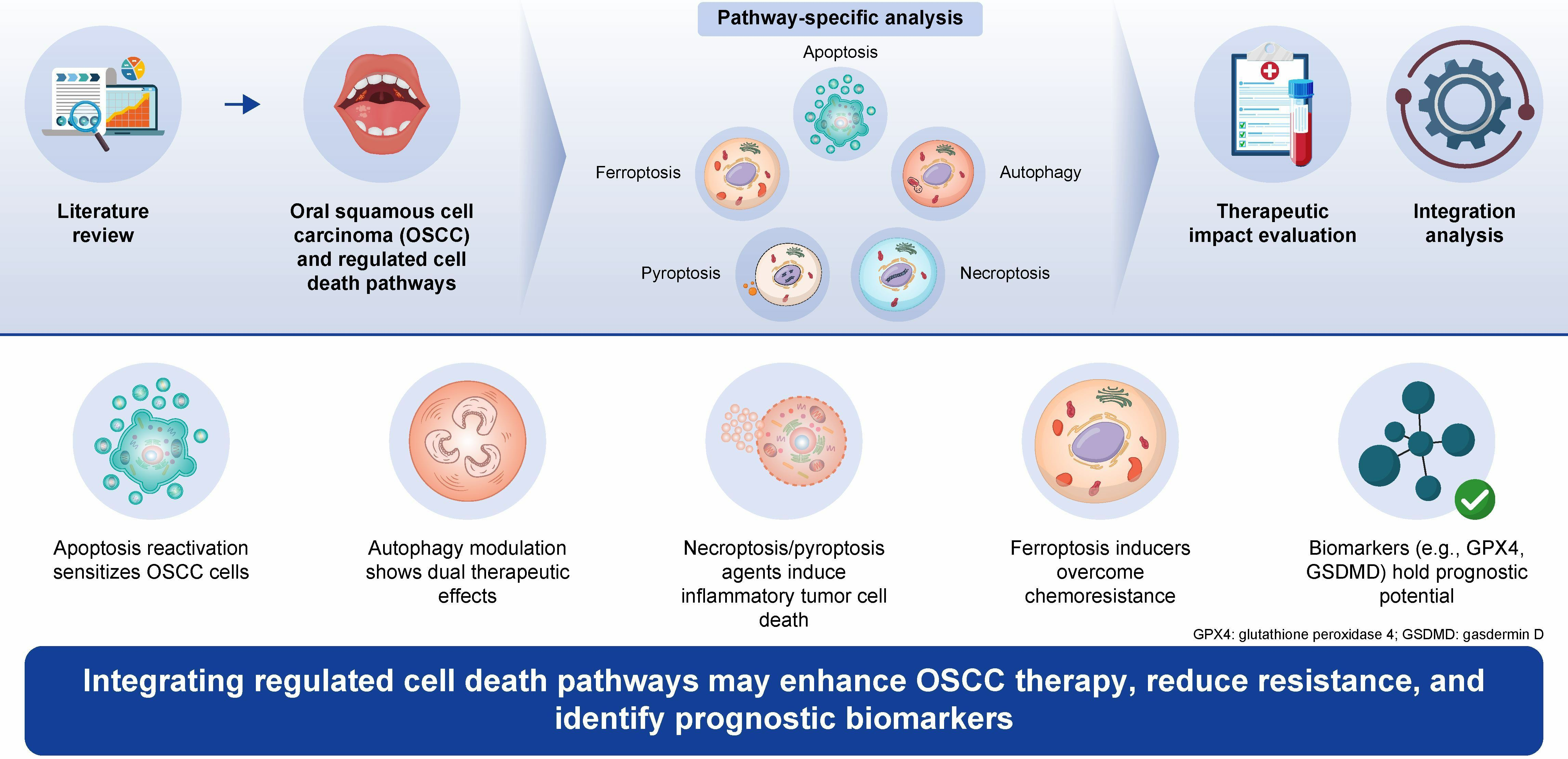 Literature review

Oral squamous cell carcinoma (OSCC) and regulated cell death pathways

Pathway-specific analysis

Apoptosis

Ferroptosis

Autophagy

Pyroptosis

Necroptosis

Therapeutic impact evaluation

Integration analysis

Apoptosis reactivation sensitizes OSCC cells

Autophagy modulation shows dual therapeutic effects

Necroptosis/pyroptosis agents induce inflammatory tumor cell death

Ferroptosis inducers overcome chemoresistance

Biomarkers (e.g., GPX4, GSDMD) hold prognostic potential

GPX4: glutathione peroxidase 4; GSDMD: gasdermin D

Integrating regulated cell death pathways may enhance OSCC therapy, reduce resistance, and identify prognostic biomarkers